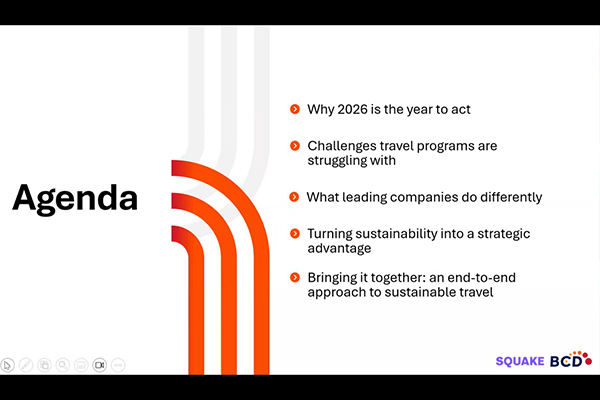 Agenda

Why 2026 is the year to act

Challenges travel programs are struggling with

What leading companies do differently

Turning sustainability into a strategic advantage

Bringing it together: an end-to-end approach to sustainable travel

SQUAKE BCD